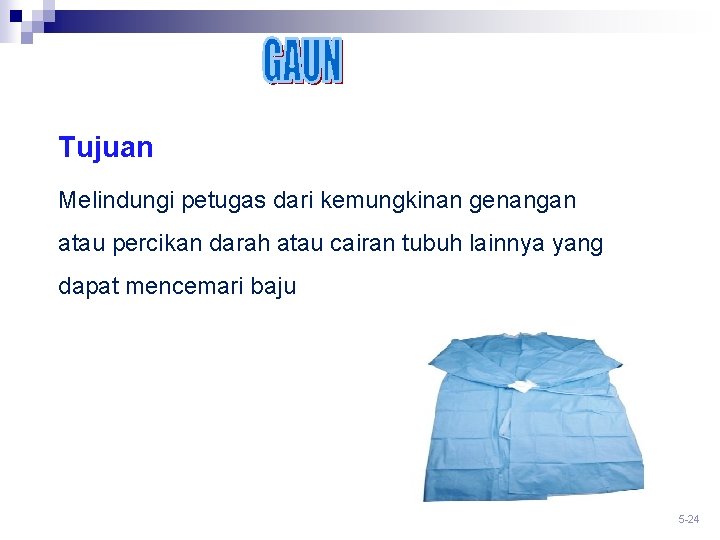 GAUN

Tujuan

Melindungi petugas dari kemungkinan genangan atau percikan darah atau cairan tubuh lainnya yang dapat mencemari baju

5-24